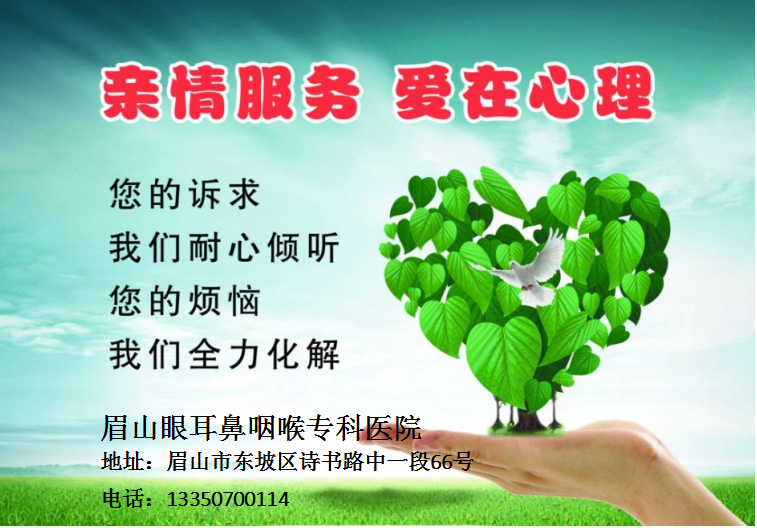 亲情服务 爱在心理

您的诉求
我们耐心倾听
您的烦恼
我们全力化解

眉山眼耳鼻咽喉专科医院
地址：眉山市东坡区诗书路中一段66号
电话：13350700114